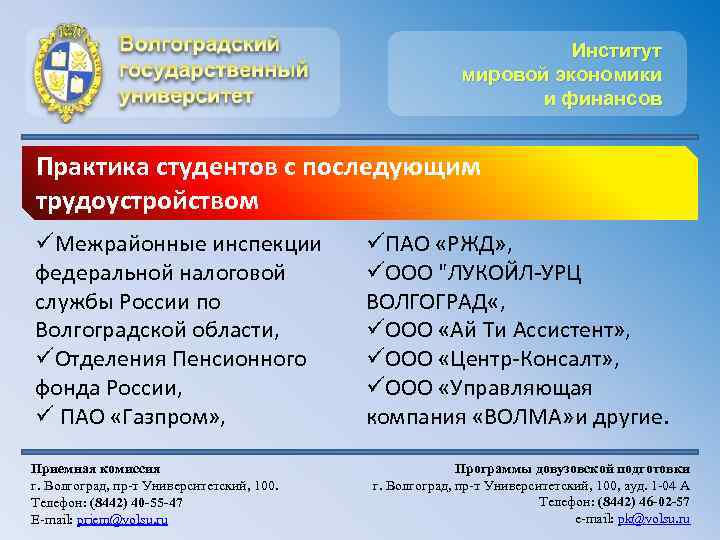 Волгоградский государственный университет

Институт мировой экономики и финансов

Практика студентов с последующим трудоустройством

✓Межрайонные инспекции федеральной налоговой службы России по Волгоградской области,
✓Отделения Пенсионного фонда России,
✓ ПАО «Газпром»,

✓ПАО «РЖД»,
✓ООО "ЛУКОЙЛ-УРЦ ВОЛГОГРАД«,
✓ООО «Ай Ти Ассистент»,
✓ООО «Центр-Консалт»,
✓ООО «Управляющая компания «ВОЛМА»и другие.

Приемная комиссия
г. Волгоград, пр-т Университетский, 100.
Телефон: (8442) 40-55-47
E-mail: priem@volsu.ru

Программы довузовской подготовки
г. Волгоград, пр-т Университетский, 100, ауд. 1-04 А
Телефон: (8442) 46-02-57
e-mail: pk@volsu.ru